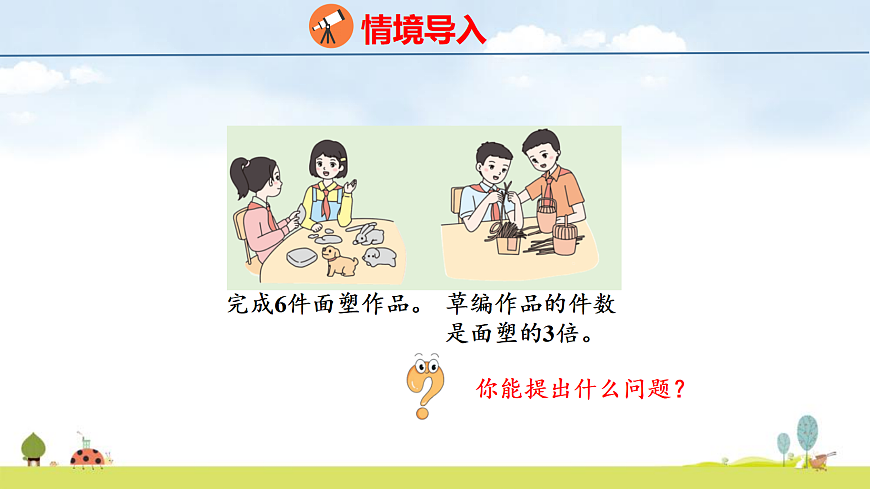 情境导入

完成6件面塑作品。

草编作品的件数是面塑的3倍。

你能提出什么问题？